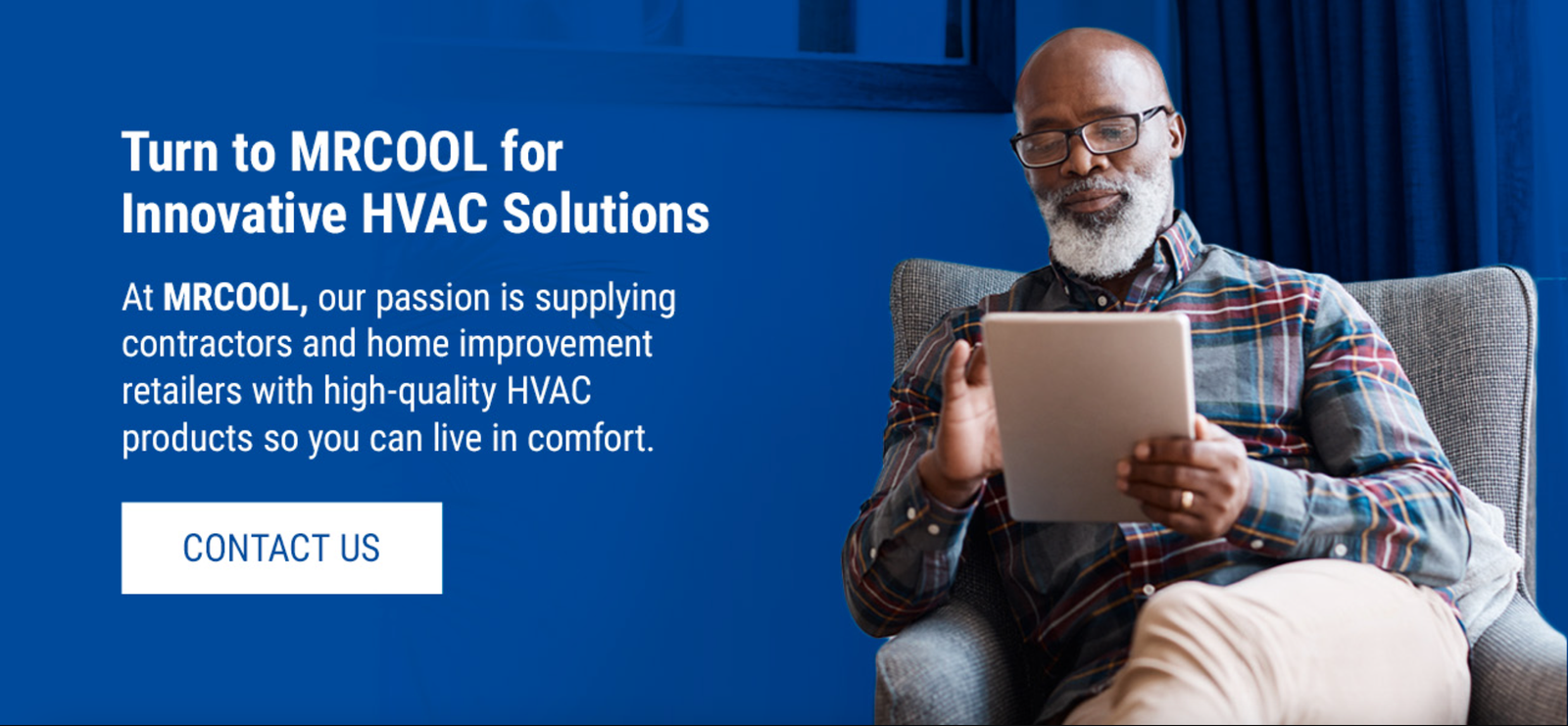 Turn to MRCOOL for Innovative HVAC Solutions

At MRCOOL, our passion is supplying contractors and home improvement retailers with high-quality HVAC products so you can live in comfort.

CONTACT US